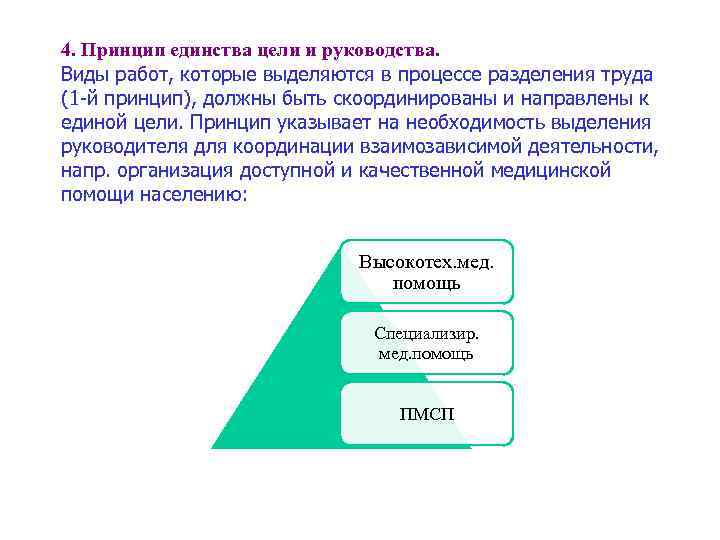 4. Принцип единства цели и руководства.
Виды работ, которые выделяются в процессе разделения труда (1-й принцип), должны быть скоординированы и направлены к единой цели. Принцип указывает на необходимость выделения руководителя для координации взаимозависимой деятельности, напр. организация доступной и качественной медицинской помощи населению:

Высокотех.мед. помощь

Специализир. мед.помощь

ПМСП